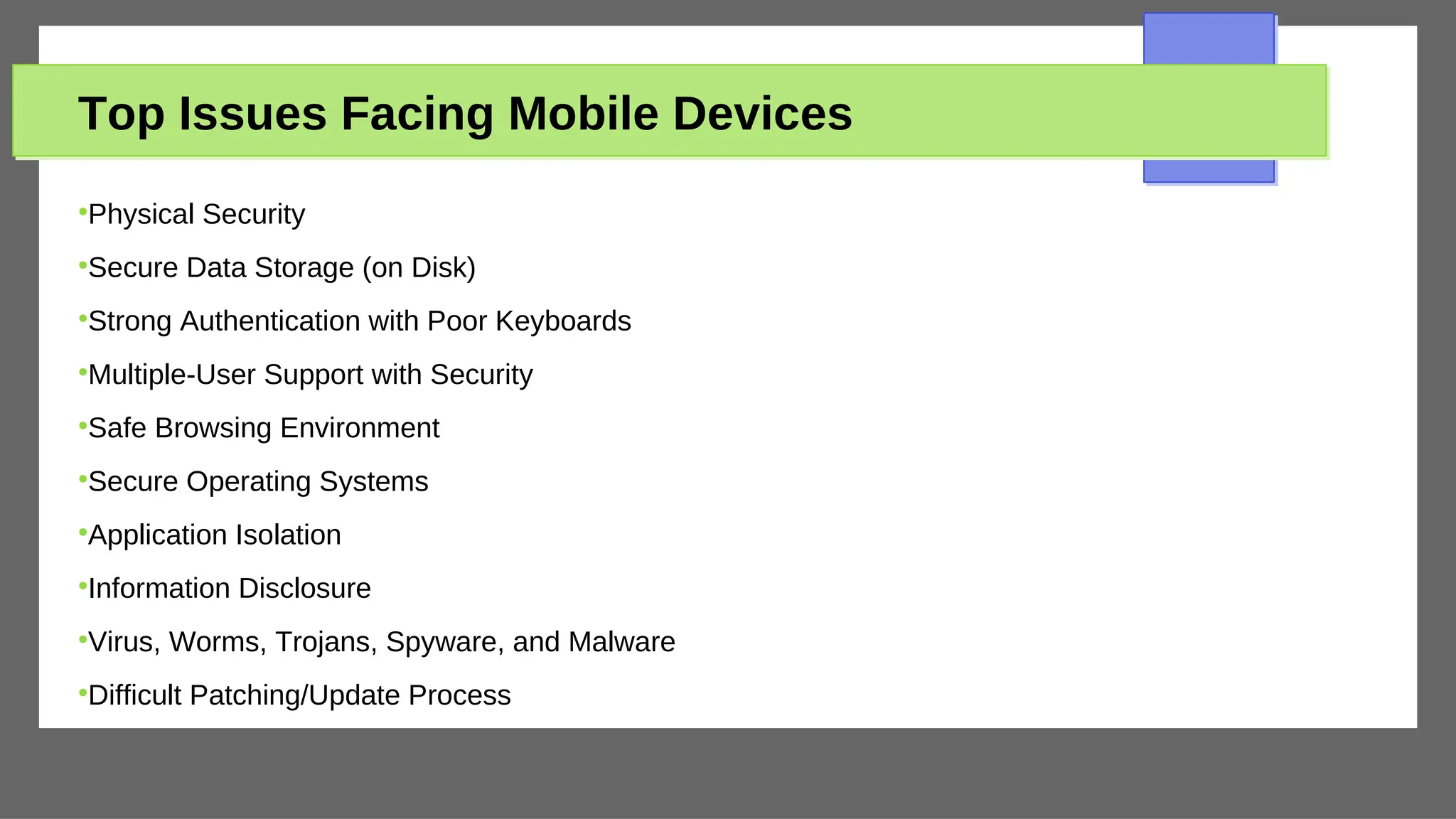 Top Issues Facing Mobile Devices

•Physical Security

•Secure Data Storage (on Disk)

•Strong Authentication with Poor Keyboards

•Multiple-User Support with Security

•Safe Browsing Environment

•Secure Operating Systems

•Application Isolation

•Information Disclosure

•Virus, Worms, Trojans, Spyware, and Malware

•Difficult Patching/Update Process